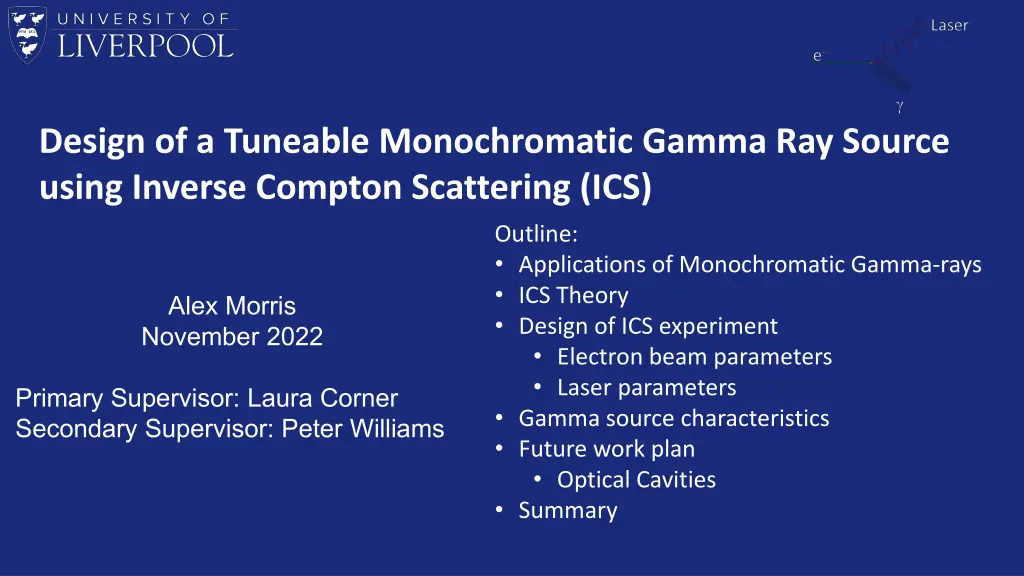 UNIVERSITY OF
LIVERPOOL

Laser
$e^-$
$\gamma$

Design of a Tuneable Monochromatic Gamma Ray Source using Inverse Compton Scattering (ICS)

Alex Morris
November 2022

Primary Supervisor: Laura Corner
Secondary Supervisor: Peter Williams

Outline:
• Applications of Monochromatic Gamma-rays
• ICS Theory
• Design of ICS experiment
• Electron beam parameters
• Laser parameters
• Gamma source characteristics
• Future work plan
• Optical Cavities
• Summary